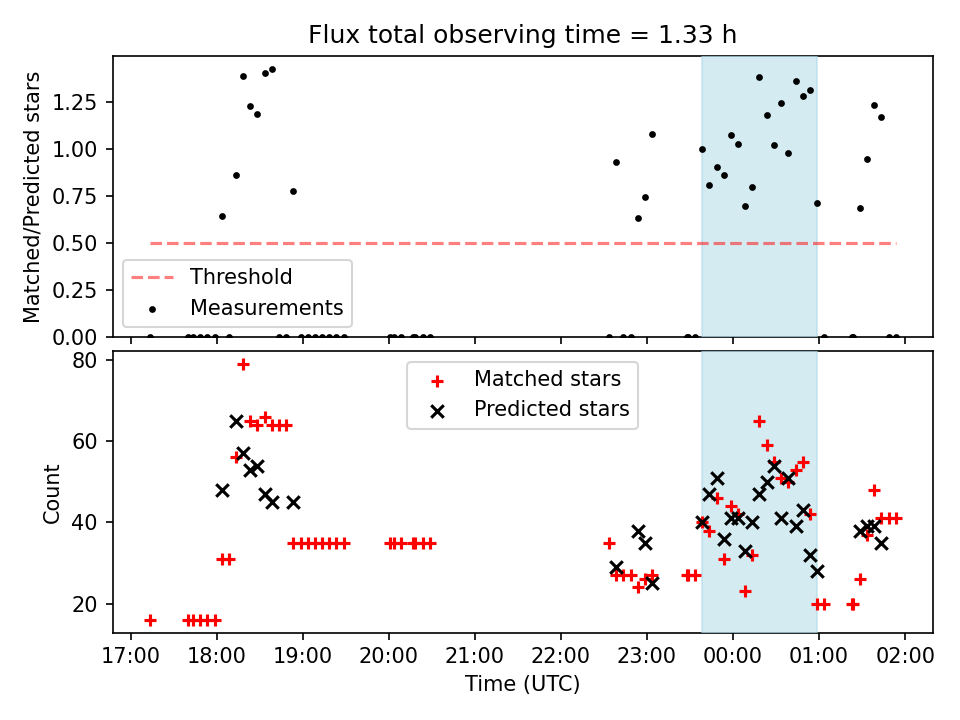 Flux total observing time = 1.33 h

Matched/Predicted stars

1.25
1.00
0.75
0.50
0.25
0.00

Threshold
Measurements

Count

80
60
40
20

Matched stars
Predicted stars

17:00 18:00 19:00 20:00 21:00 22:00 23:00 00:00 01:00 02:00

Time (UTC)